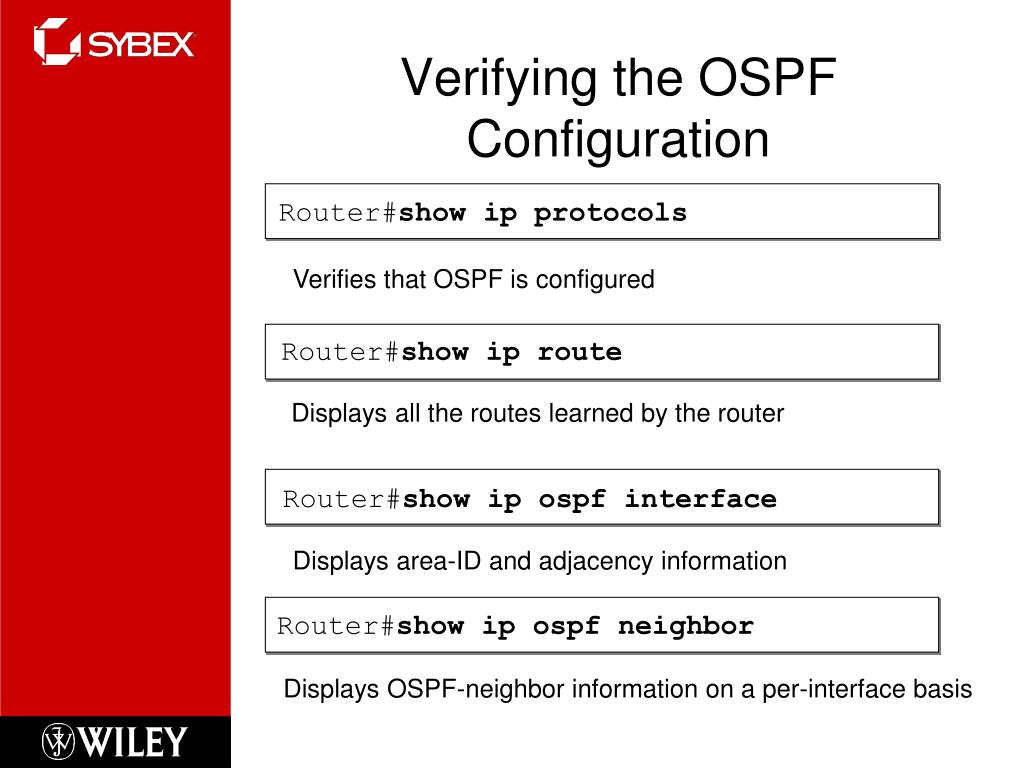 SYBEX

Verifying the OSPF Configuration

Router#show ip protocols

Verifies that OSPF is configured

Router#show ip route

Displays all the routes learned by the router

Router#show ip ospf interface

Displays area-ID and adjacency information

Router#show ip ospf neighbor

Displays OSPF-neighbor information on a per-interface basis

WILEY